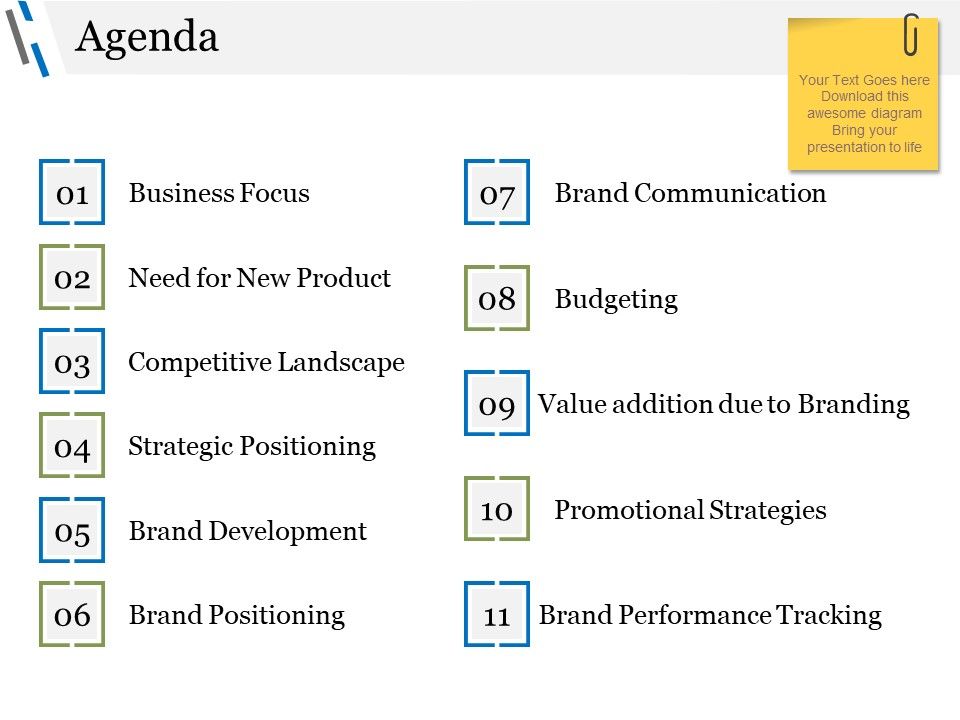 Agenda

Your Text Goes here Download this awesome diagram Bring your presentation to life

01 Business Focus

02 Need for New Product

03 Competitive Landscape

04 Strategic Positioning

05 Brand Development

06 Brand Positioning

07 Brand Communication

08 Budgeting

09 Value addition due to Branding

10 Promotional Strategies

11 Brand Performance Tracking